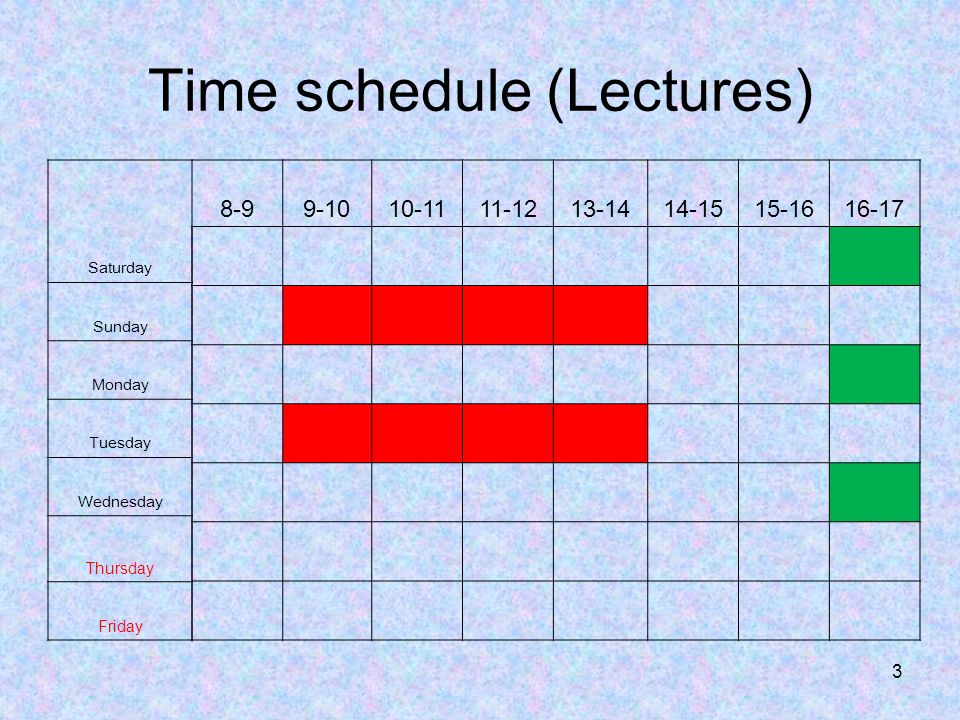 Time schedule (Lectures)

| | 8-9 | 9-10 | 10-11 | 11-12 | 13-14 | 14-15 | 15-16 | 16-17 |
|---|---|---|---|---|---|---|---|---|
| Saturday | | | | | | | | |
| Sunday | | | | | | | | |
| Monday | | | | | | | | |
| Tuesday | | | | | | | | |
| Wednesday | | | | | | | | |
| Thursday | | | | | | | | |
| Friday | | | | | | | | |

3